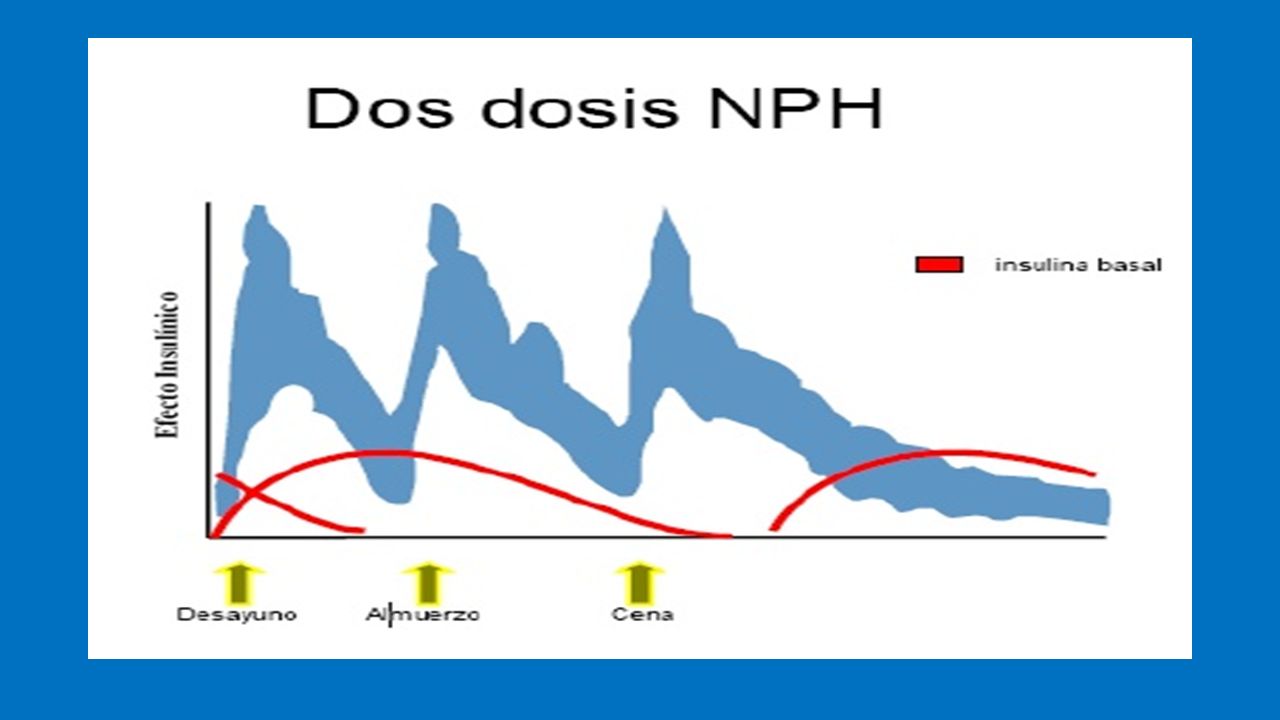 Dos dosis NPH

insulina basal

Efecto Insulínico

Desayuno
Almuerzo
Cena